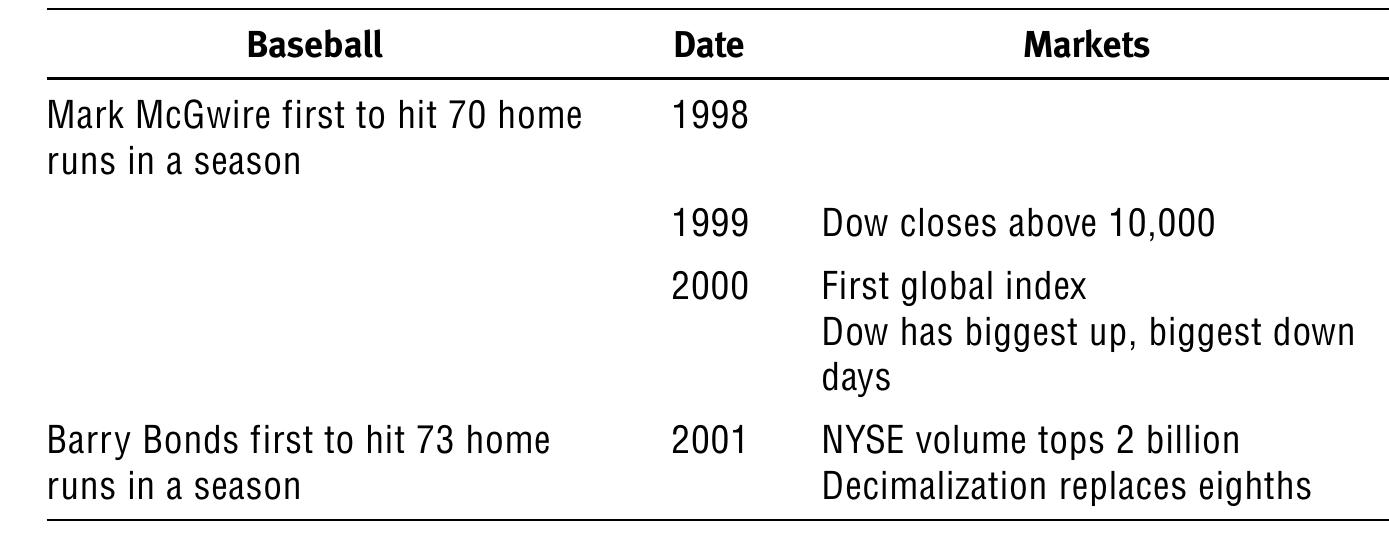 | Baseball | Date | Markets |
|---|---|---|
| Mark McGwire first to hit 70 home runs in a season | 1998 | |
| | 1999 | Dow closes above 10,000 |
| | 2000 | First global index Dow has biggest up, biggest down days |
| Barry Bonds first to hit 73 home runs in a season | 2001 | NYSE volume tops 2 billion Decimalization replaces eighths |